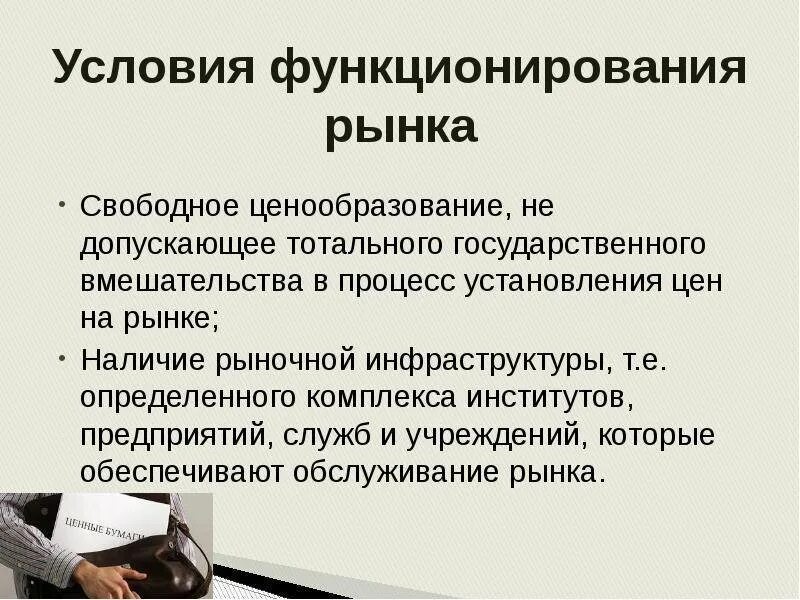 Условия функционирования рынка

• Свободное ценообразование, не допускающее тотального государственного вмешательства в процесс установления цен на рынке;

• Наличие рыночной инфраструктуры, т.е. определенного комплекса институтов, предприятий, служб и учреждений, которые обеспечивают обслуживание рынка.

ЦЕННЫЕ БУМАГИ